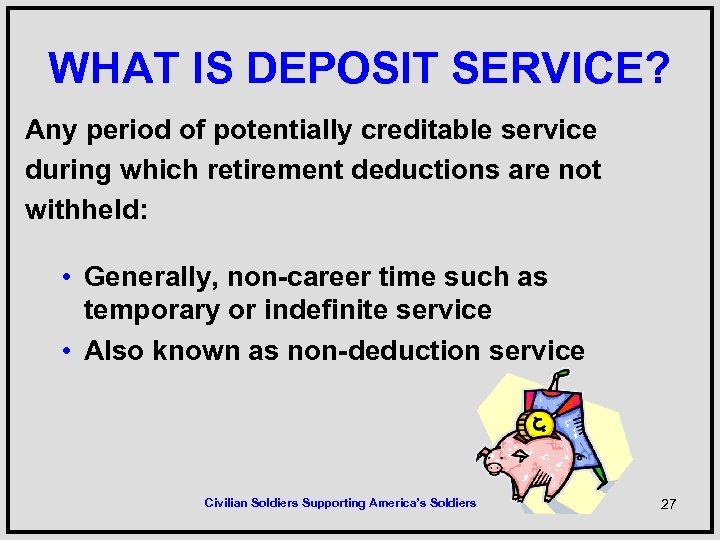 WHAT IS DEPOSIT SERVICE?

Any period of potentially creditable service during which retirement deductions are not withheld:

• Generally, non-career time such as temporary or indefinite service
• Also known as non-deduction service

Civilian Soldiers Supporting America's Soldiers

27